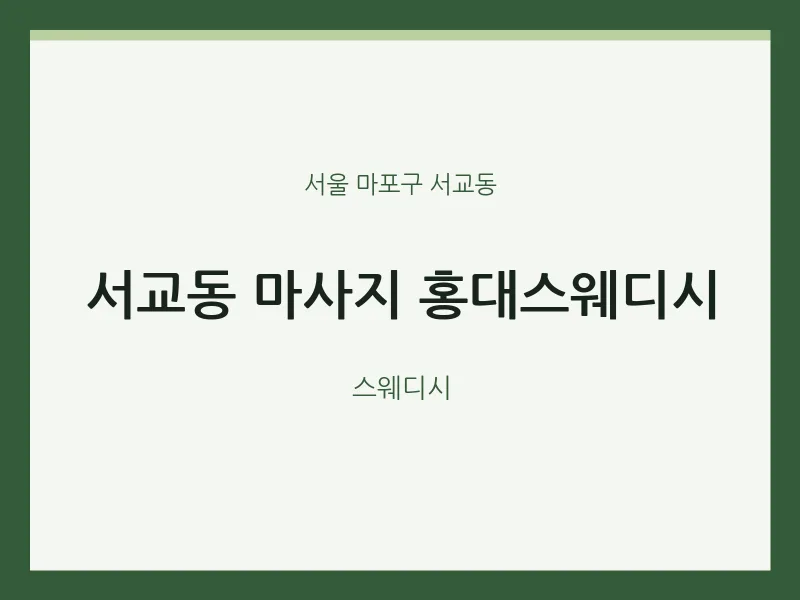 서울 마포구 서교동

서교동 마사지 홍대스웨디시

스웨디시